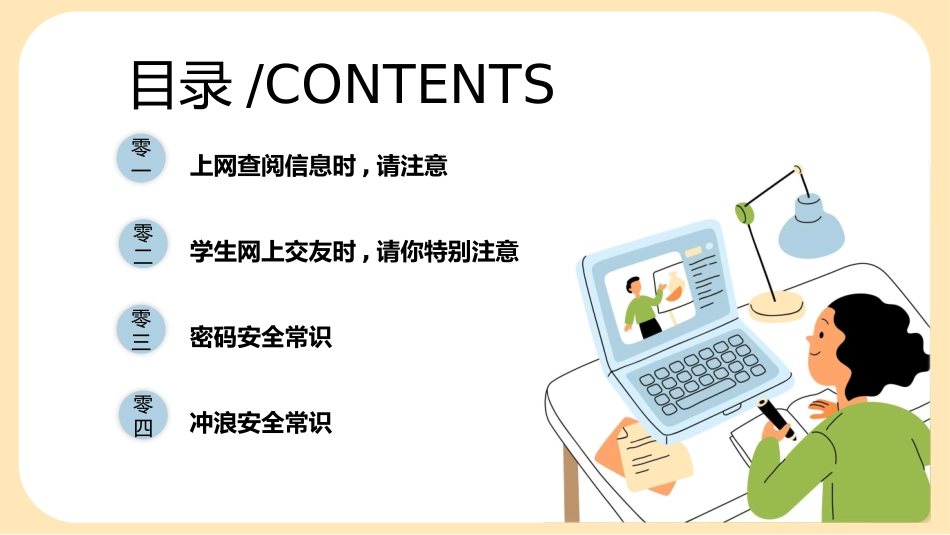 目录 /CONTENTS

零一
上网查阅信息时，请注意

零二
学生网上交友时，请你特别注意

零三
密码安全常识

零四
冲浪安全常识